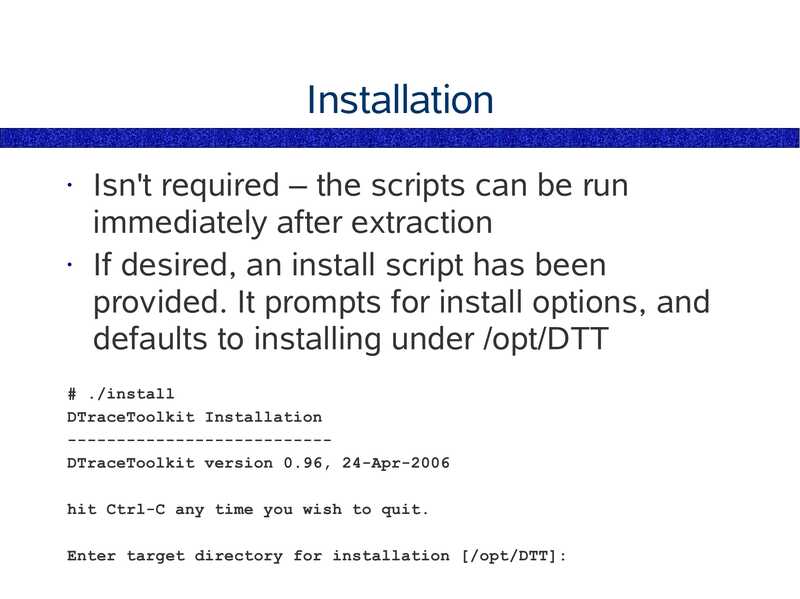 Installation

· Isn't required – the scripts can be run immediately after extraction

· If desired, an install script has been provided. It prompts for install options, and defaults to installing under /opt/DTT

# ./install
DTraceToolkit Installation
---------------------------
DTraceToolkit version 0.96, 24-Apr-2006

hit Ctrl-C any time you wish to quit.

Enter target directory for installation [/opt/DTT]: